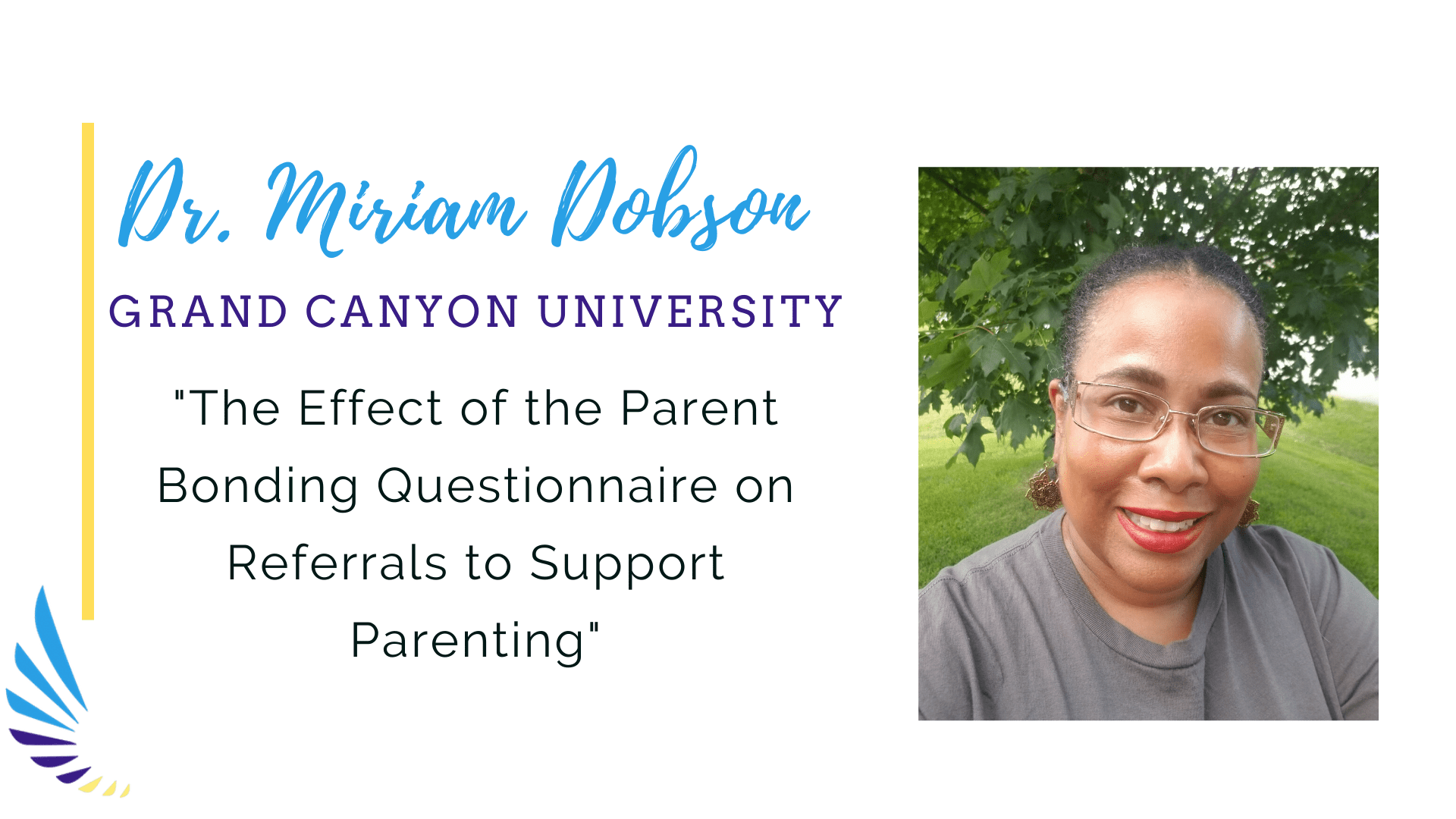 Dr. Miriam Dobson

GRAND CANYON UNIVERSITY

"The Effect of the Parent Bonding Questionnaire on Referrals to Support Parenting"